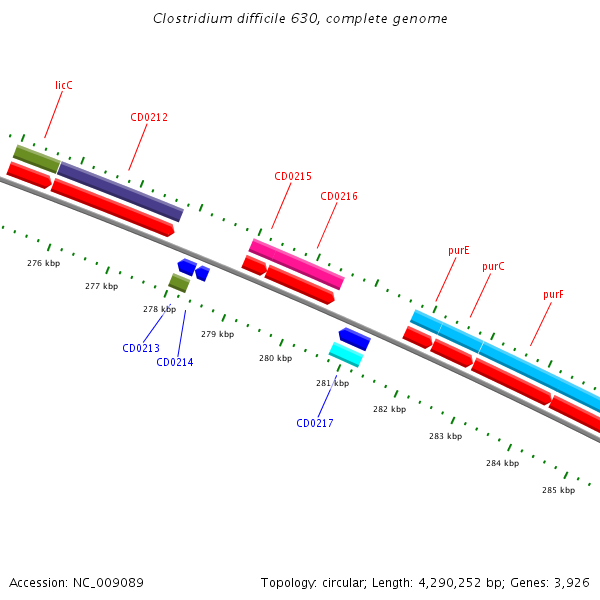 Clostridium difficile 630, complete genome

licC

CD0212

CD0215

CD0216

purE

purC

purF

276 kbp

277 kbp

278 kbp

279 kbp

280 kbp

281 kbp

282 kbp

283 kbp

284 kbp

285 kbp

CD0213

CD0214

CD0217

Accession: NC_009089

Topology: circular; Length: 4,290,252 bp; Genes: 3,926